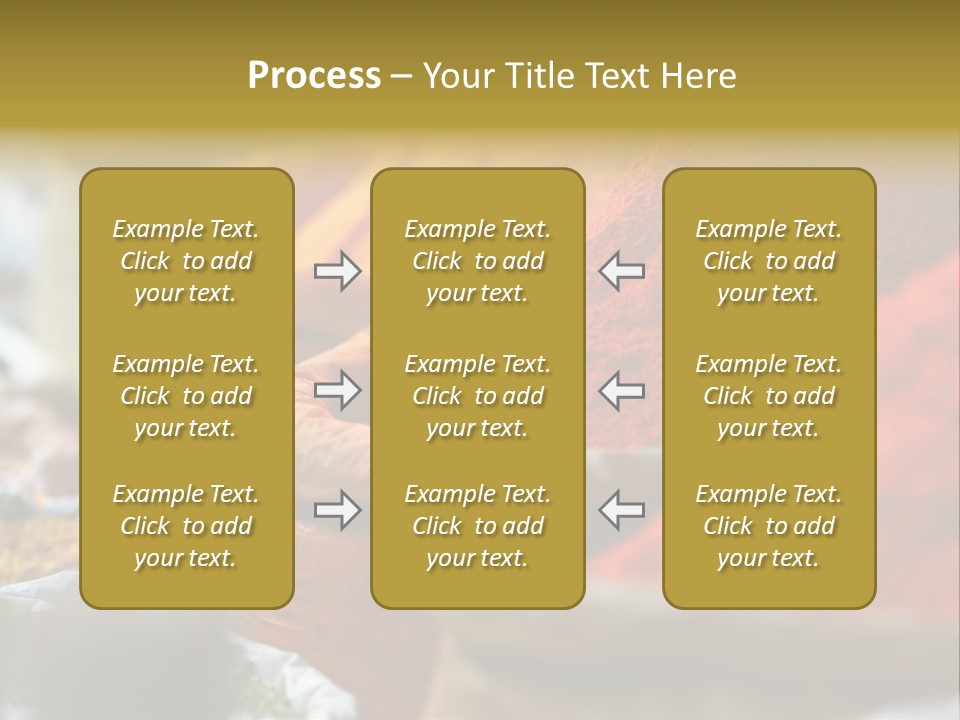 Process – Your Title Text Here

Example Text. Click to add your text.

Example Text. Click to add your text.

Example Text. Click to add your text.

Example Text. Click to add your text.

Example Text. Click to add your text.

Example Text. Click to add your text.

Example Text. Click to add your text.

Example Text. Click to add your text.

Example Text. Click to add your text.